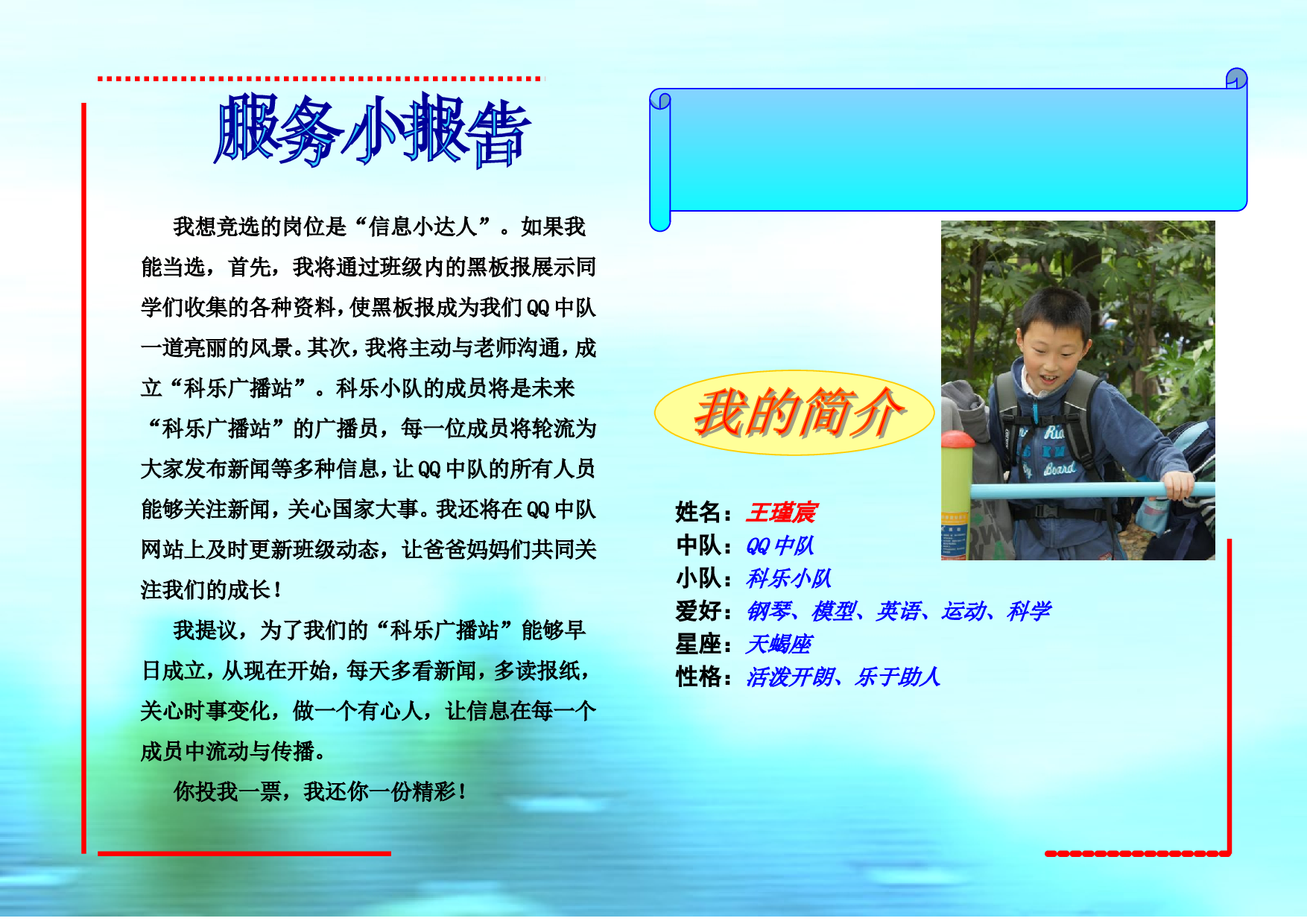 服务小报告

我想竞选的岗位是“信息小达人”。如果我能当选，首先，我将通过班级内的黑板报展示同学们收集的各种资料，使黑板报成为我们QQ中队一道亮丽的风景。其次，我将主动与老师沟通，成立“科乐广播站”。科乐小队的成员将是未来“科乐广播站”的广播员，每一位成员将轮流为大家发布新闻等多种信息，让QQ中队的所有人员能够关注新闻，关心国家大事。我还将在QQ中队网站上及时更新班级动态，让爸爸妈妈们共同关注我们的成长！

我提议，为了我们的“科乐广播站”能够早日成立，从现在开始，每天多看新闻，多读报纸，关心时事变化，做一个有心人，让信息在每一个成员中流动与传播。

你投我一票，我还你一份精彩！

我的简介

姓名：王瑾宸
中队：QQ中队
小队：科乐小队
爱好：钢琴、模型、英语、运动、科学
星座：天蝎座
性格：活泼开朗、乐于助人